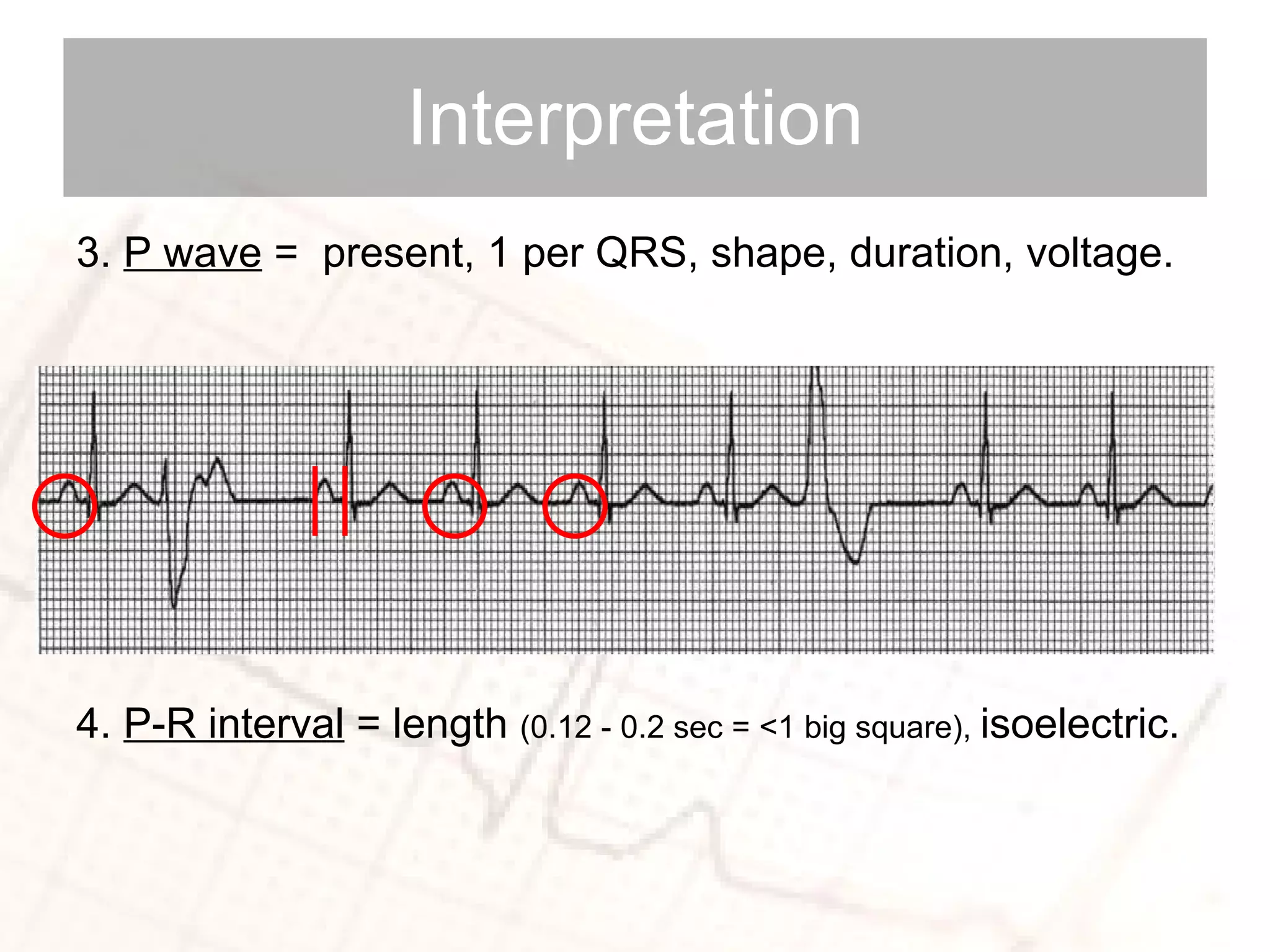 Interpretation

3. P wave = present, 1 per QRS, shape, duration, voltage.

4. P-R interval = length (0.12 - 0.2 sec = <1 big square), isoelectric.